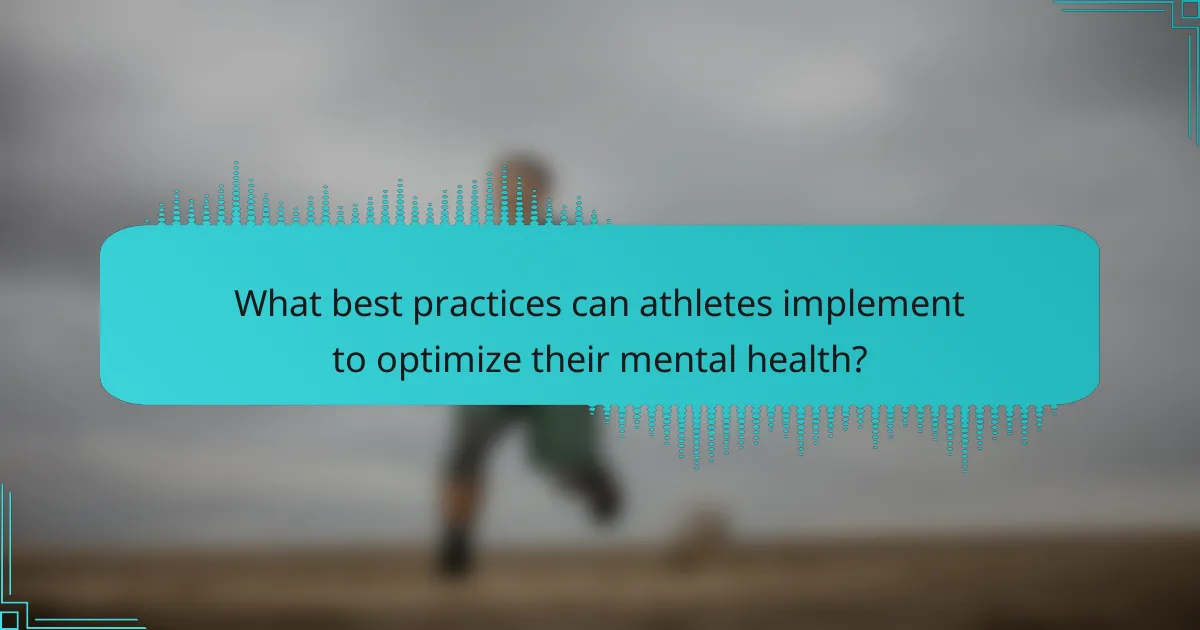 What best practices can athletes implement to optimize their mental health?